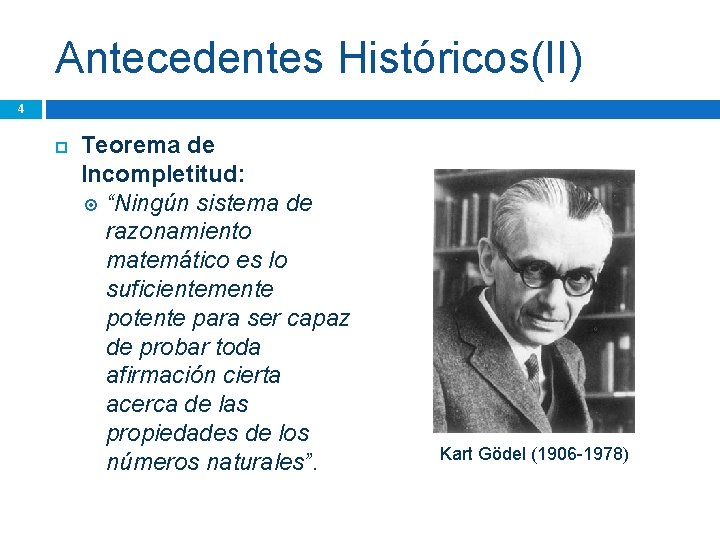 Antecedentes Históricos(II)

4

Teorema de Incompletitud:

“Ningún sistema de razonamiento matemático es lo suficientemente potente para ser capaz de probar toda afirmación cierta acerca de las propiedades de los números naturales”.

Kart Gödel (1906-1978)